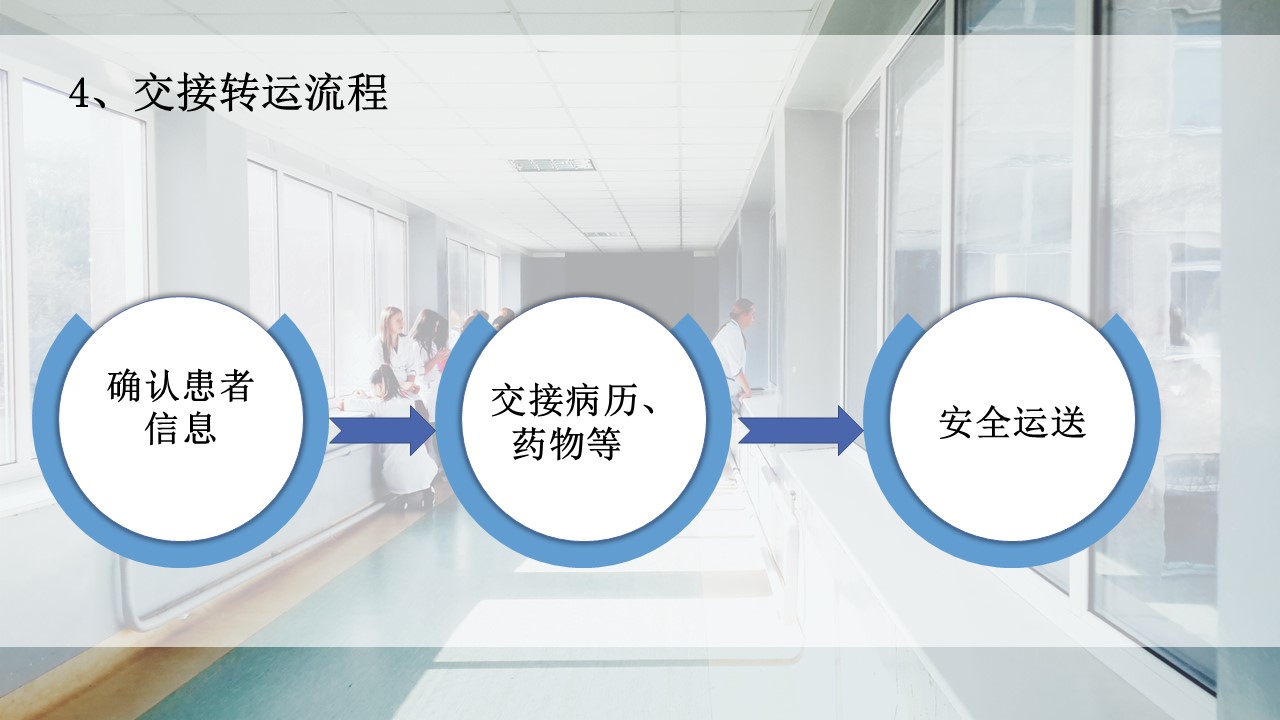 4、交接转运流程

确认患者信息

交接病历、药物等

安全运送